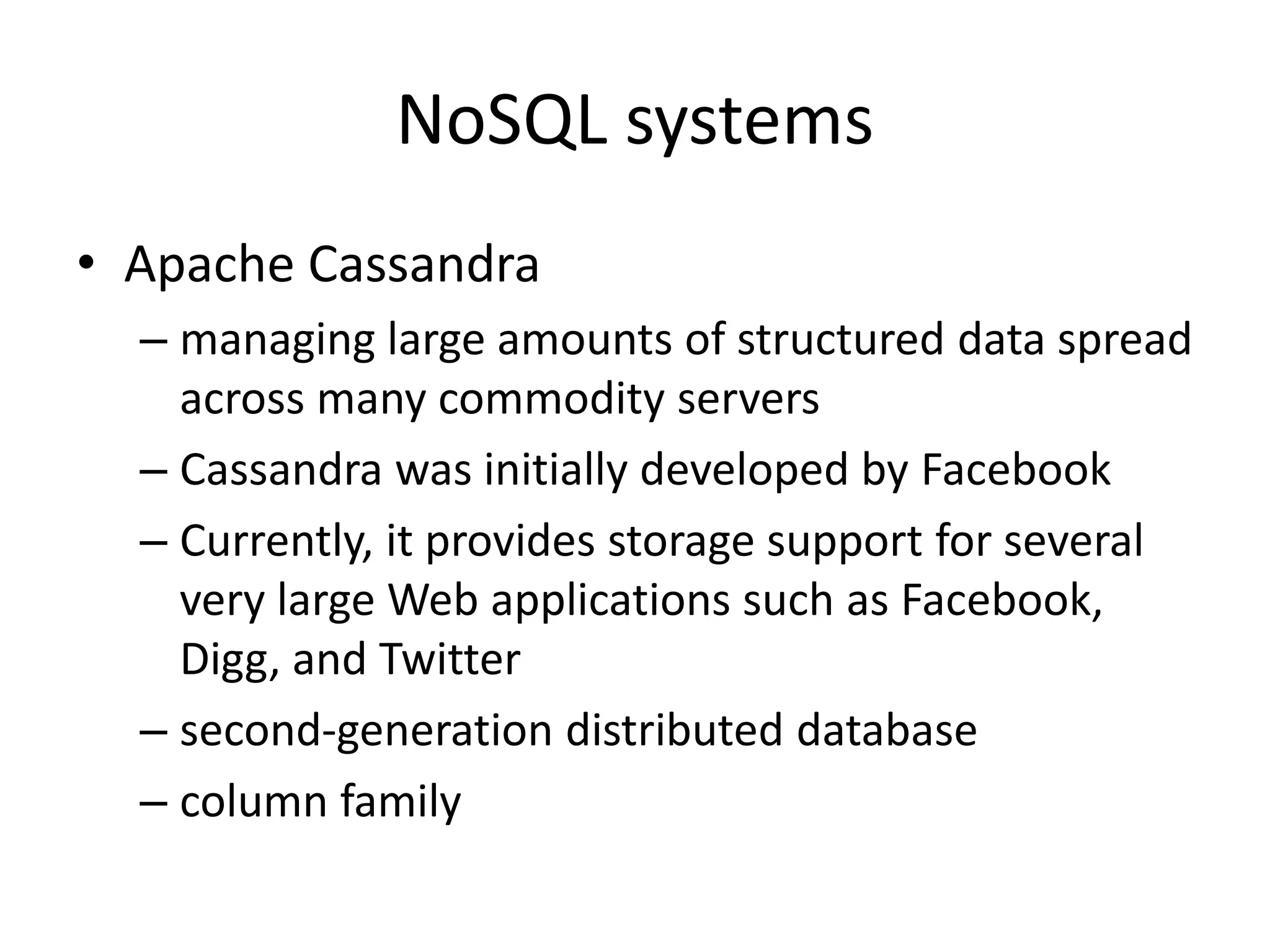 NoSQL systems

• Apache Cassandra
– managing large amounts of structured data spread across many commodity servers
– Cassandra was initially developed by Facebook
– Currently, it provides storage support for several very large Web applications such as Facebook, Digg, and Twitter
– second-generation distributed database
– column family